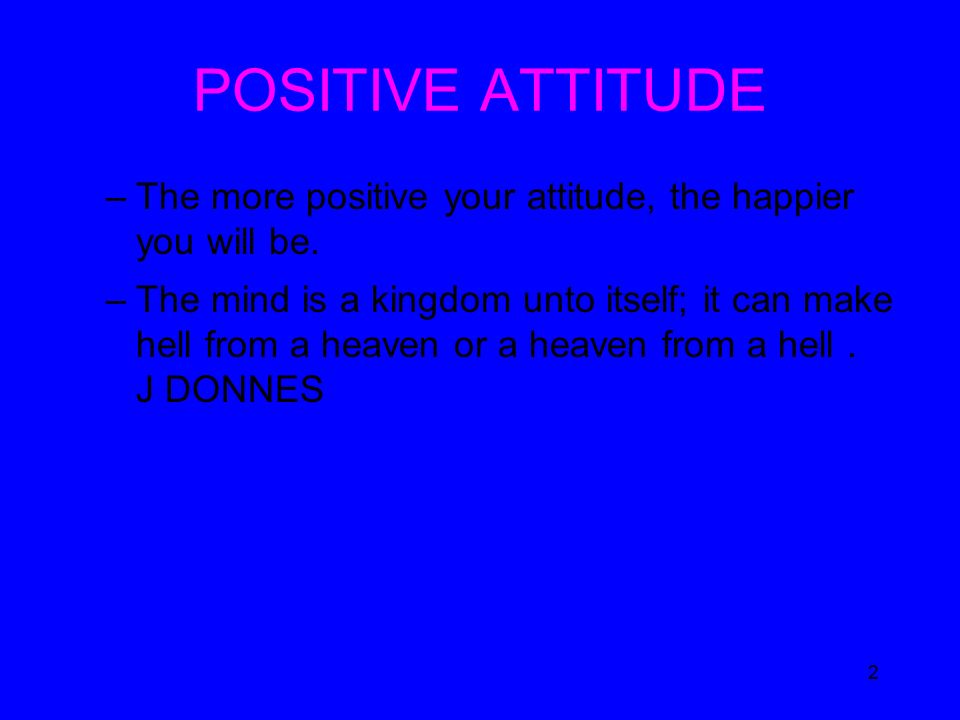 POSITIVE ATTITUDE

– The more positive your attitude, the happier you will be.

– The mind is a kingdom unto itself; it can make hell from a heaven or a heaven from a hell . J DONNES

2